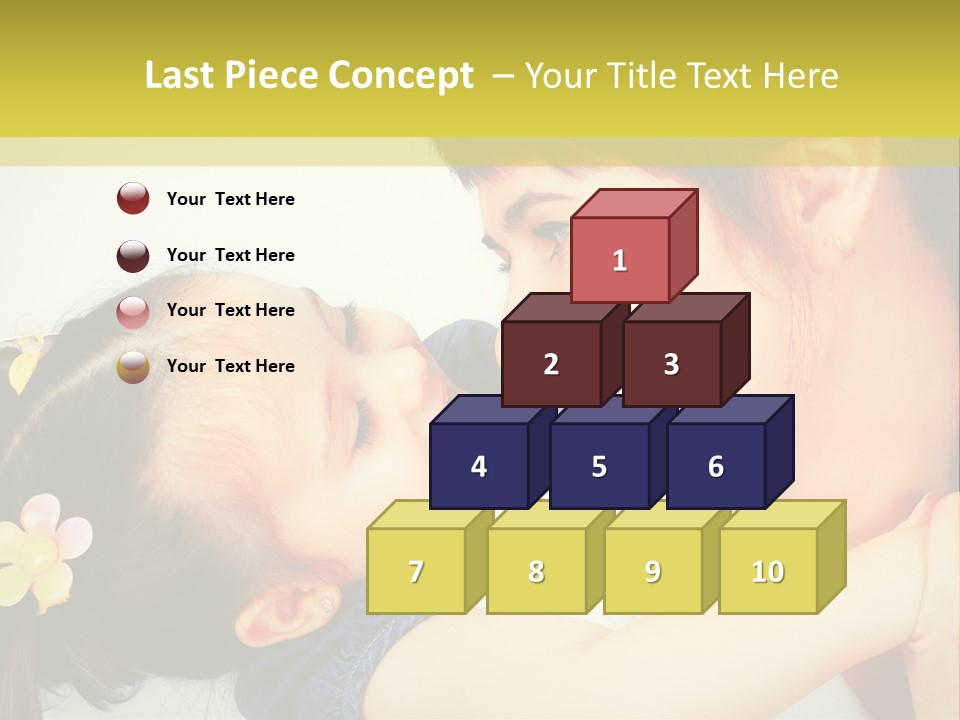 Last Piece Concept – Your Title Text Here

Your Text Here

Your Text Here

Your Text Here

Your Text Here

1

2 3

4 5 6

7 8 9 10